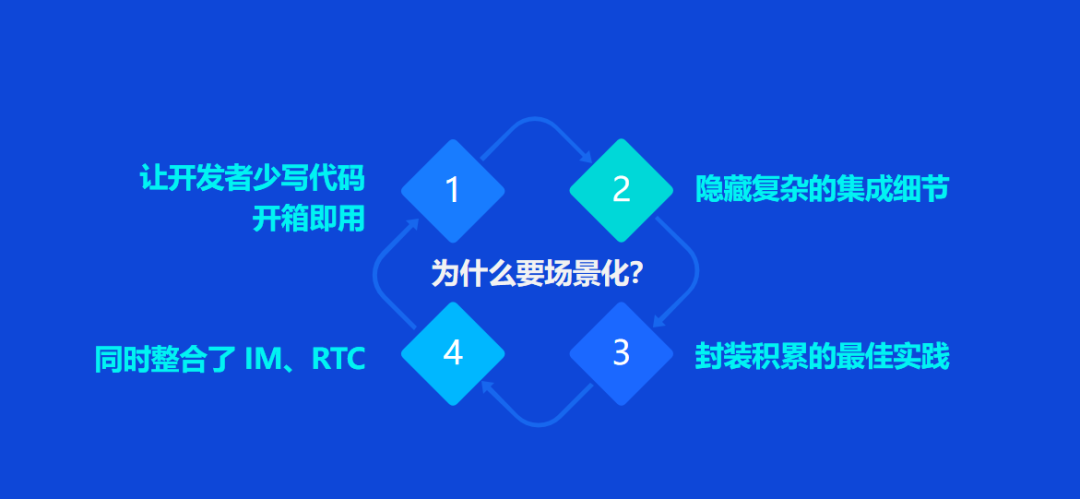 让开发者少写代码
开箱即用

1

2

隐藏复杂的集成细节

为什么要场景化?

同时整合了 IM、RTC

4

3

封装积累的最佳实践